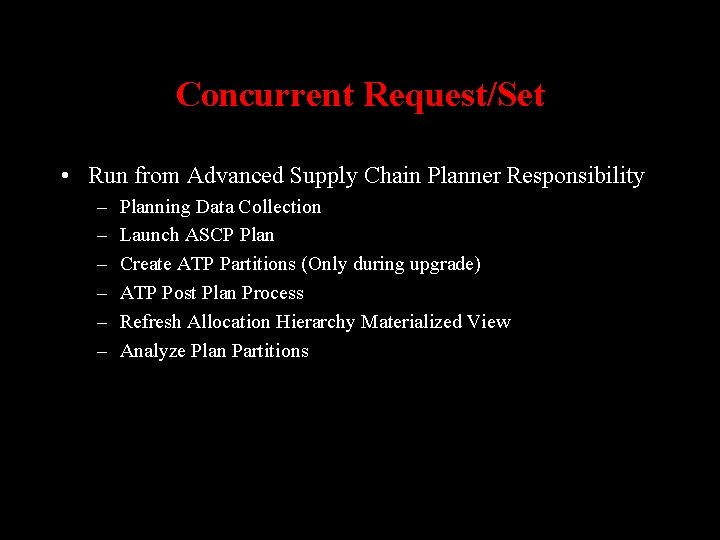 Concurrent Request/Set

• Run from Advanced Supply Chain Planner Responsibility
– Planning Data Collection
– Launch ASCP Plan
– Create ATP Partitions (Only during upgrade)
– ATP Post Plan Process
– Refresh Allocation Hierarchy Materialized View
– Analyze Plan Partitions